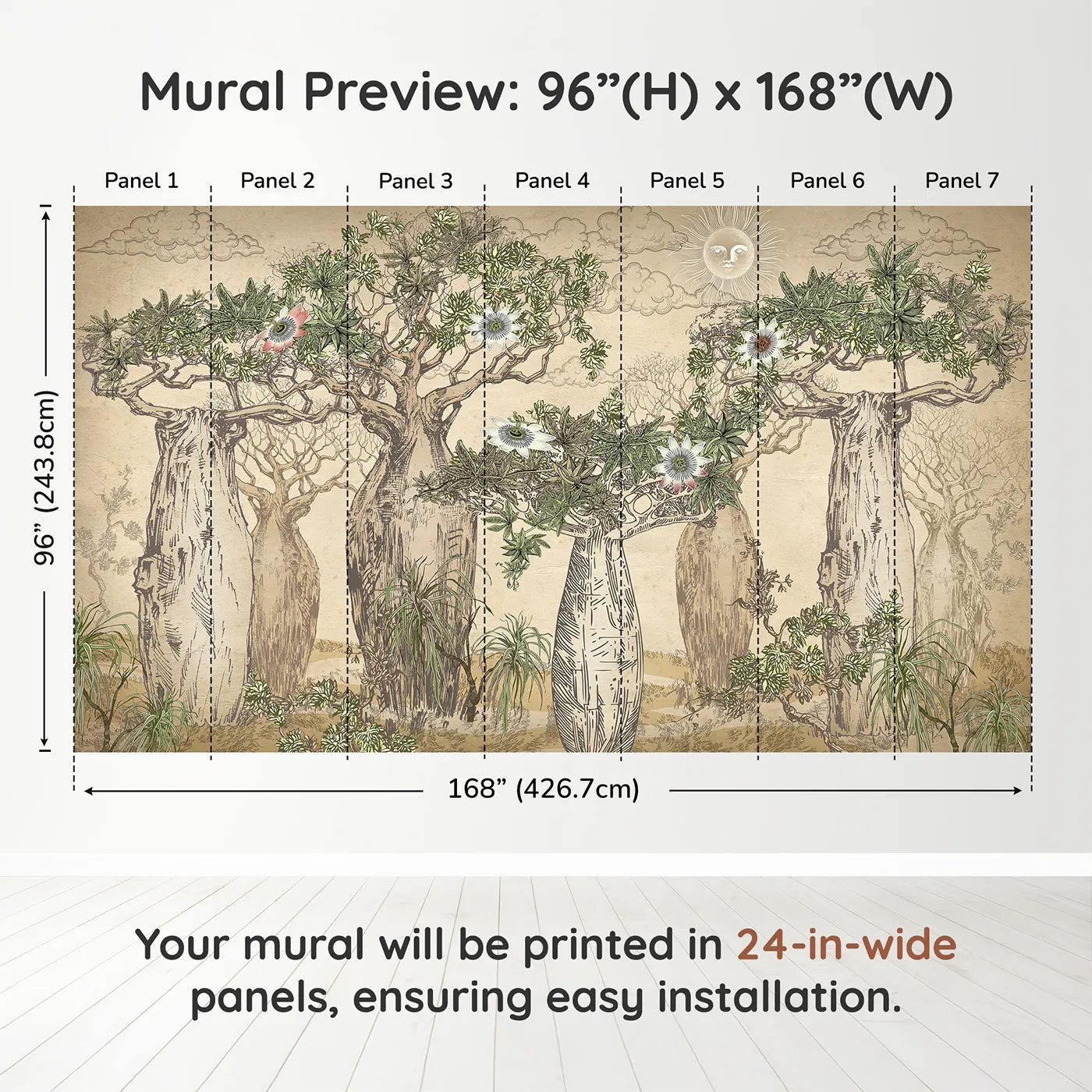 Mural Preview: 96”(H) x 168”(W)

Panel 1
Panel 2
Panel 3
Panel 4
Panel 5
Panel 6
Panel 7

96” (243.8cm)

168” (426.7cm)

Your mural will be printed in 24-in-wide panels, ensuring easy installation.